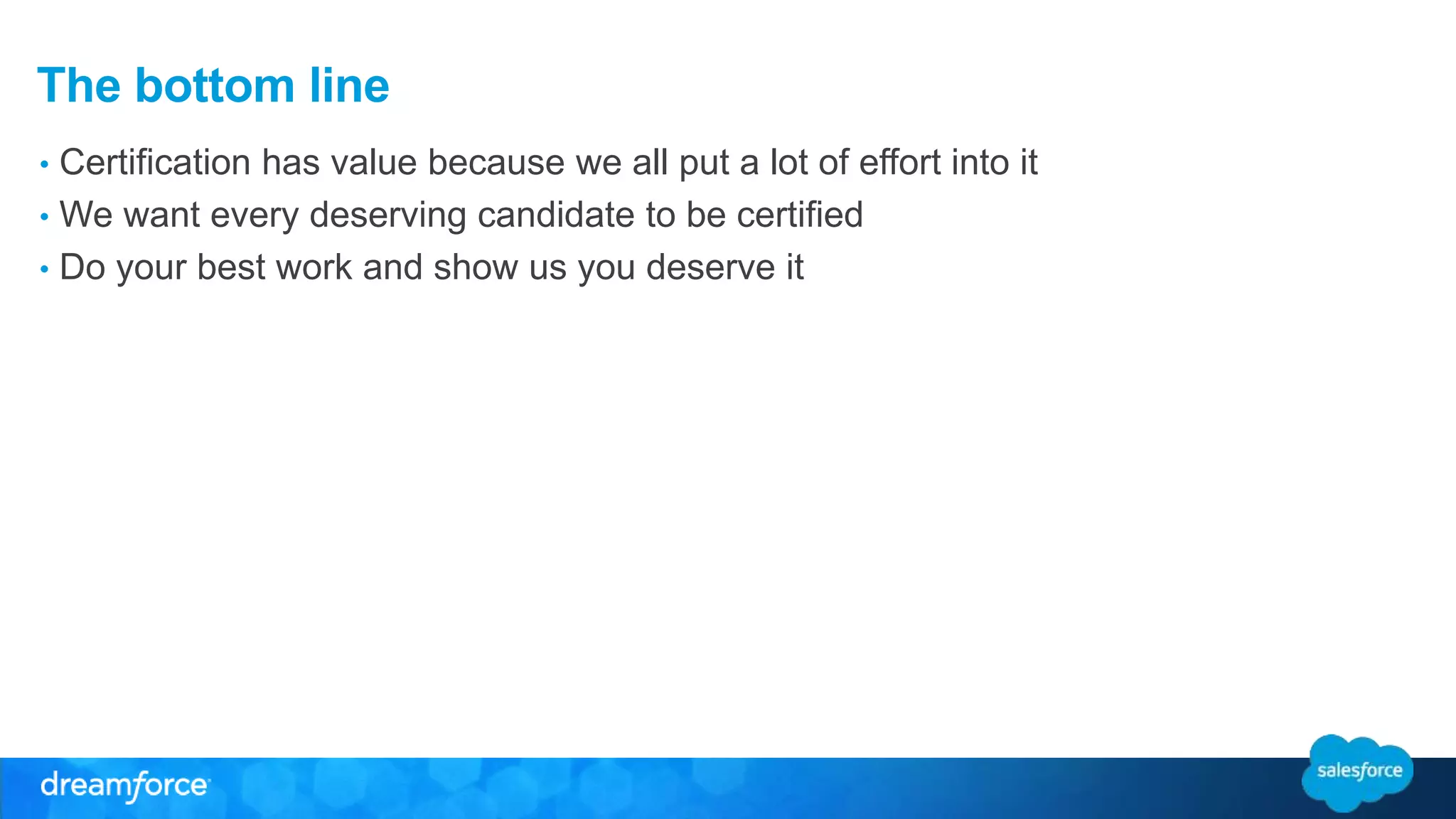 The bottom line

• Certification has value because we all put a lot of effort into it
• We want every deserving candidate to be certified
• Do your best work and show us you deserve it

dreamforce

salesforce